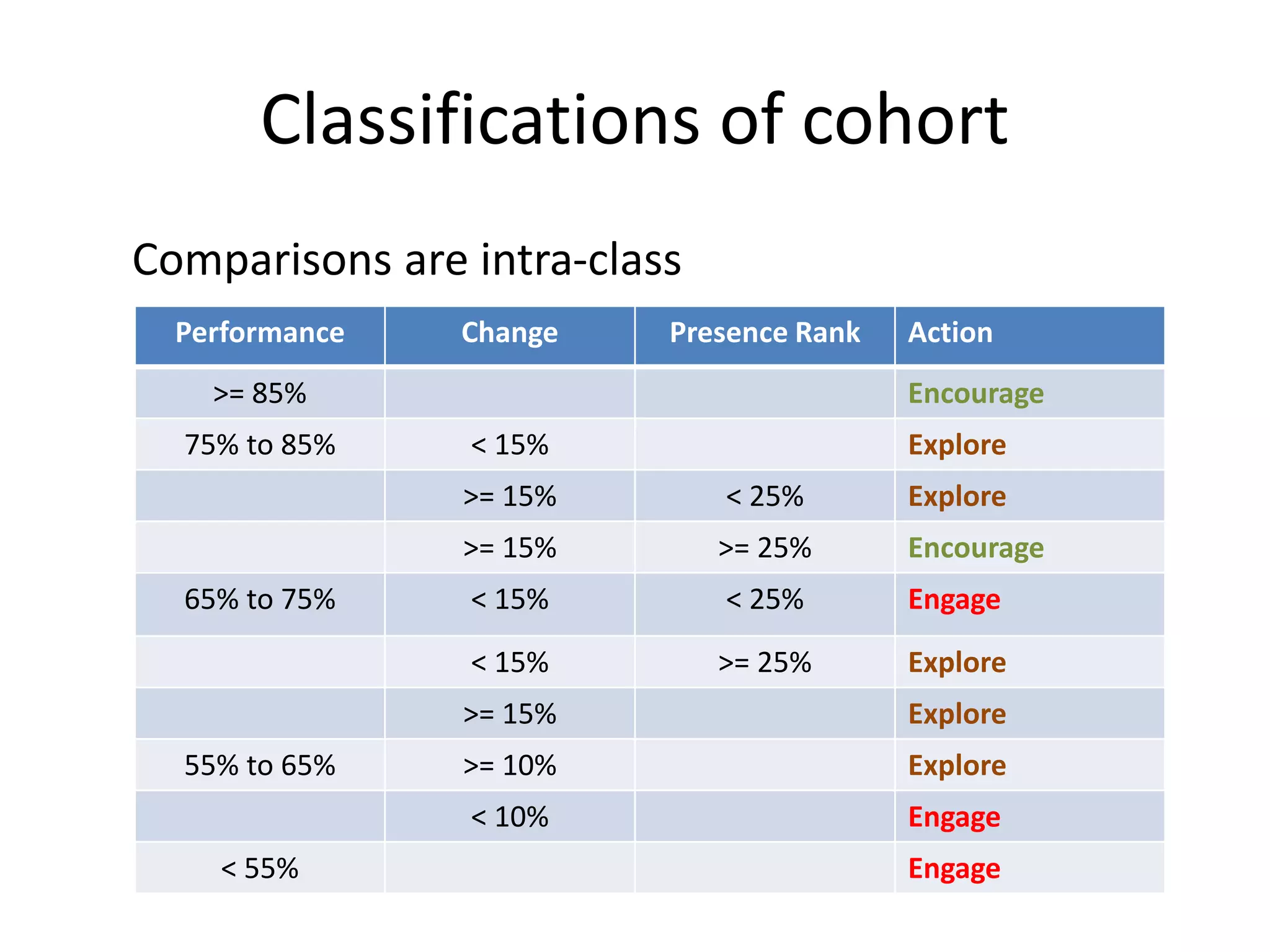 Classifications of cohort

Comparisons are intra-class

| Performance | Change | Presence Rank | Action |
|---|---|---|---|
| >= 85% | | | Encourage |
| 75% to 85% | < 15% | | Explore |
| | >= 15% | < 25% | Explore |
| | >= 15% | >= 25% | Encourage |
| 65% to 75% | < 15% | < 25% | Engage |
| | < 15% | >= 25% | Explore |
| | >= 15% | | Explore |
| 55% to 65% | >= 10% | | Explore |
| | < 10% | | Engage |
| < 55% | | | Engage |